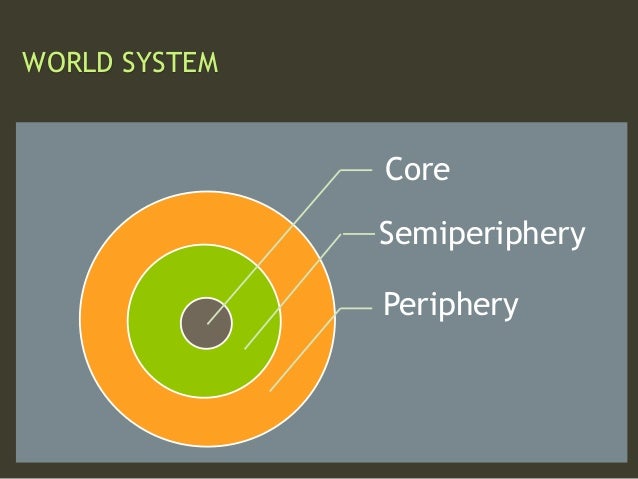 WORLD SYSTEM

Core

Semiperiphery

Periphery